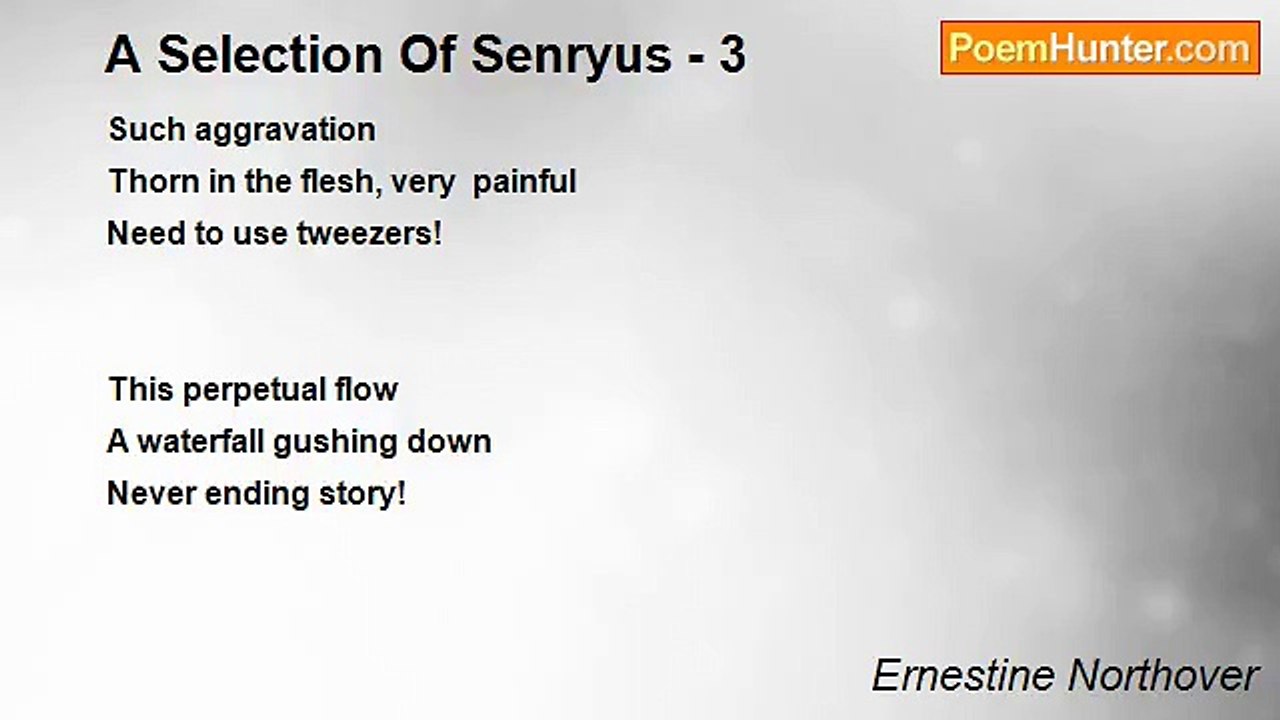 A Selection Of Senryus - 3

PoemHunter.com

Such aggravation
Thorn in the flesh, very painful
Need to use tweezers!

This perpetual flow
A waterfall gushing down
Never ending story!

Ernestine Northover